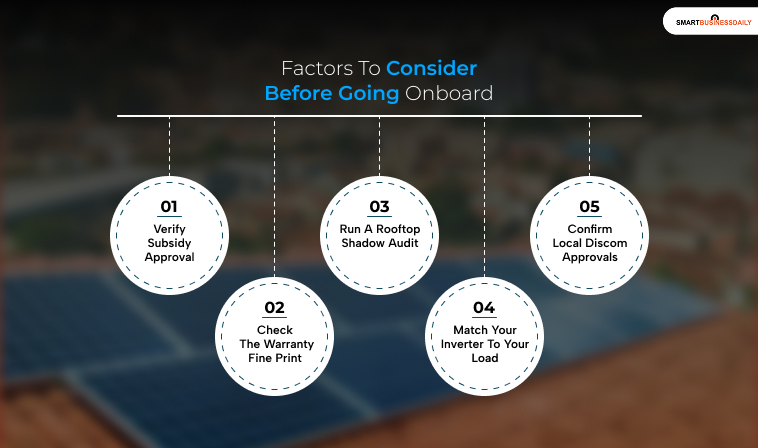 SMARTBUSINESSDAILY

Factors To Consider Before Going Onboard

01
Verify Subsidy Approval

02
Check The Warranty Fine Print

03
Run A Rooftop Shadow Audit

04
Match Your Inverter To Your Load

05
Confirm Local Discom Approvals